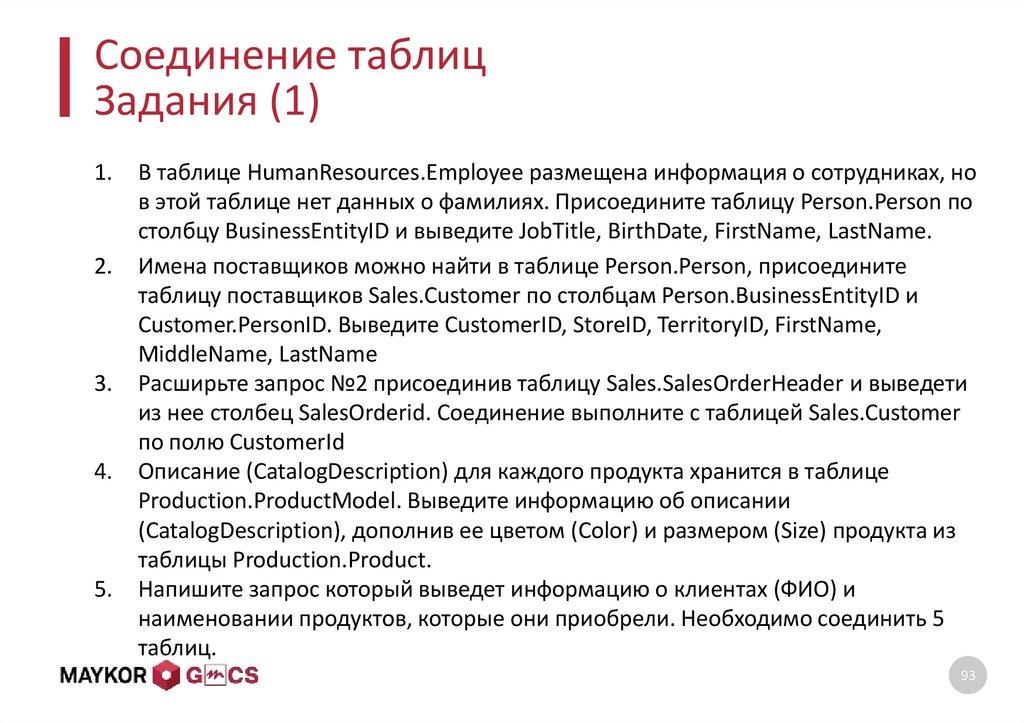 Соединение таблиц
Задания (1)

1. В таблице HumanResources.Employee размещена информация о сотрудниках, но в этой таблице нет данных о фамилиях. Присоедините таблицу Person.Person по столбцу BusinessEntityID и выведите JobTitle, BirthDate, FirstName, LastName.
2. Имена поставщиков можно найти в таблице Person.Person, присоедините таблицу поставщиков Sales.Customer по столбцам Person.BusinessEntityID и Customer.PersonID. Выведите CustomerID, StoreID, TerritoryID, FirstName, MiddleName, LastName
3. Расширьте запрос №2 присоединив таблицу Sales.SalesOrderHeader и выведети из нее столбец SalesOrderid. Соединение выполните с таблицей Sales.Customer по полю CustomerId
4. Описание (CatalogDescription) для каждого продукта хранится в таблице Production.ProductModel. Выведите информацию об описании (CatalogDescription), дополнив ее цветом (Color) и размером (Size) продукта из таблицы Production.Product.
5. Напишите запрос который выведет информацию о клиентах (ФИО) и наименовании продуктов, которые они приобрели. Необходимо соединить 5 таблиц.

MAYKOR GMCS

93